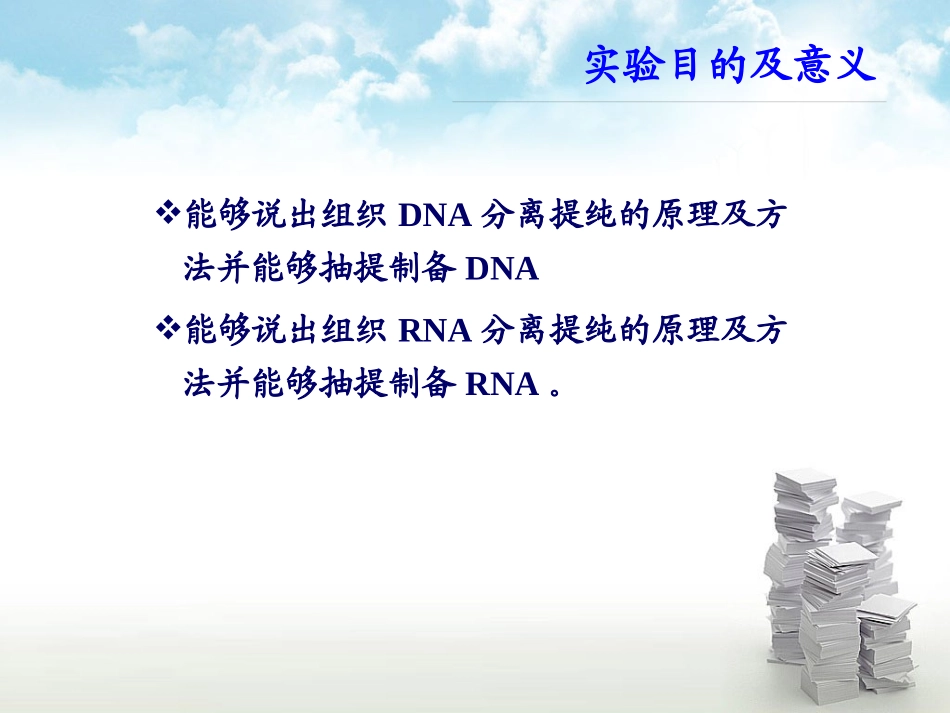 实验目的及意义

❖能够说出组织 DNA 分离提纯的原理及方法并能够抽提制备 DNA

❖能够说出组织 RNA 分离提纯的原理及方法并能够抽提制备 RNA 。